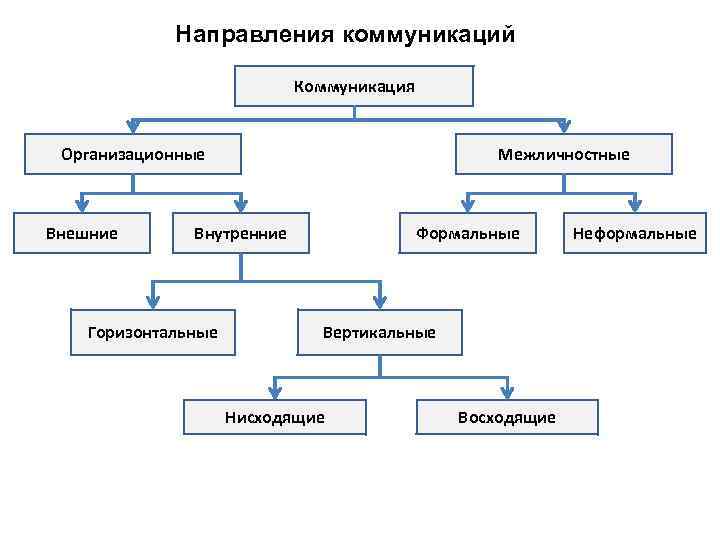 Направления коммуникаций

Коммуникация

Организационные

Межличностные

Внешние

Внутренние

Формальные

Неформальные

Горизонтальные

Вертикальные

Нисходящие

Восходящие